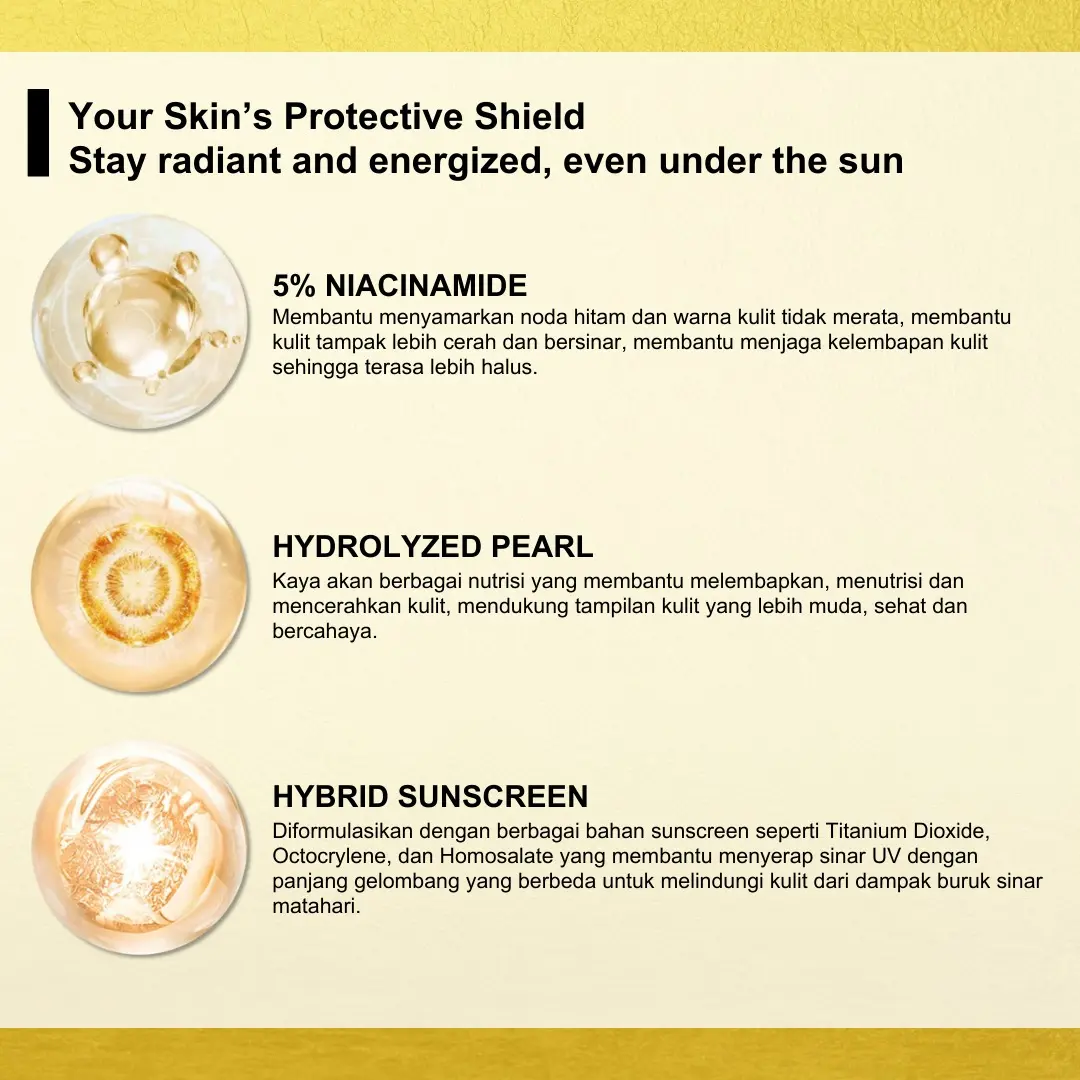 Your Skin's Protective Shield
Stay radiant and energized, even under the sun

5% NIACINAMIDE
Membantu menyamarkan noda hitam dan warna kulit tidak merata, membantu kulit tampak lebih cerah dan bersinar, membantu menjaga kelembapan kulit sehingga terasa lebih halus.

HYDROLYZED PEARL
Kaya akan berbagai nutrisi yang membantu melembapkan, menutrisi dan mencerahkan kulit, mendukung tampilan kulit yang lebih muda, sehat dan bercahaya.

HYBRID SUNSCREEN
Diformulasikan dengan berbagai bahan sunscreen seperti Titanium Dioxide, Octocrylene, dan Homosalate yang membantu menyerap sinar UV dengan panjang gelombang yang berbeda untuk melindungi kulit dari dampak buruk sinar matahari.